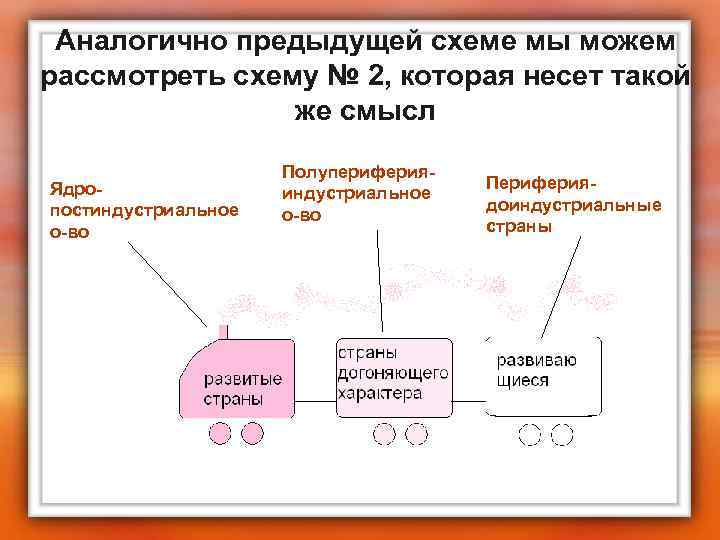 Аналогично предыдущей схеме мы можем рассмотреть схему № 2, которая несет такой же смысл

Ядро-постиндустриальное о-во

Полупериферия-индустриальное о-во

Периферия-доиндустриальные страны

развитые страны

страны догоняющего характера

развиваю щиеся